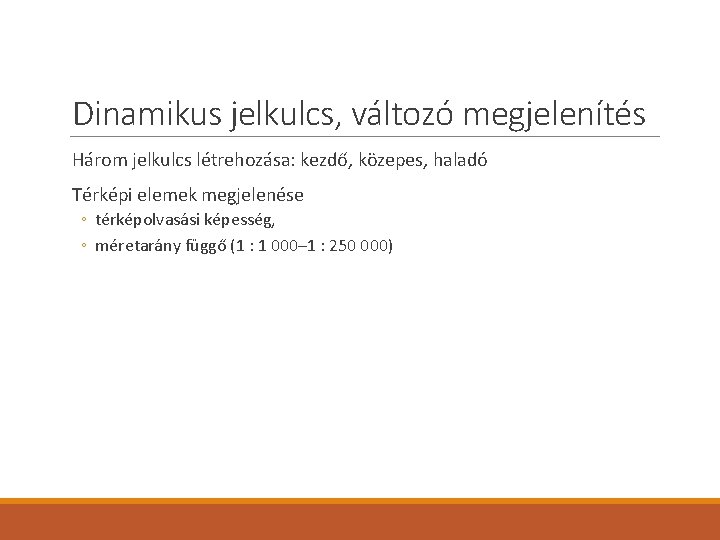 Dinamikus jelkulcs, változó megjelenítés

Három jelkulcs létrehozása: kezdő, közepes, haladó

Térképi elemek megjelenése

◦ térképolvasási képesség,

◦ méretarány függő (1 : 1 000–1 : 250 000)